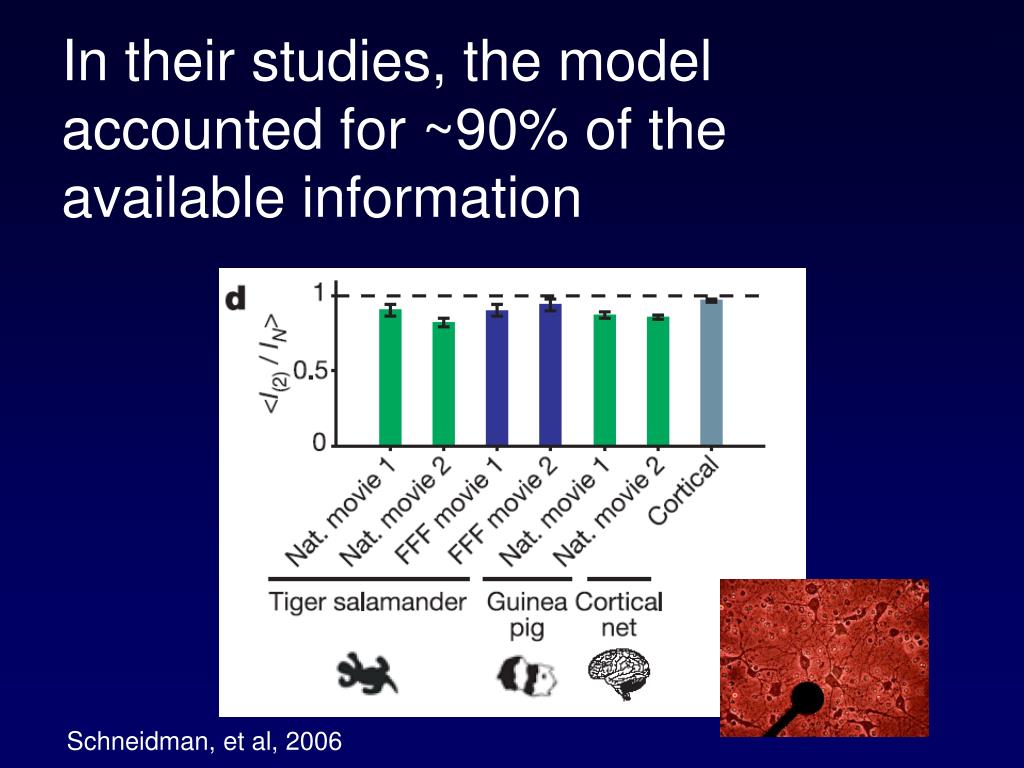 In their studies, the model accounted for ~90% of the available information

d

$<I_{(2)} / I_N>$

1

0.5

0

Nat. movie 1
Nat. movie 2
FFF movie 1
FFF movie 2
Nat. movie 1
Nat. movie 2
Cortical

Tiger salamander

Guinea pig

Cortical net

Schneidman, et al, 2006